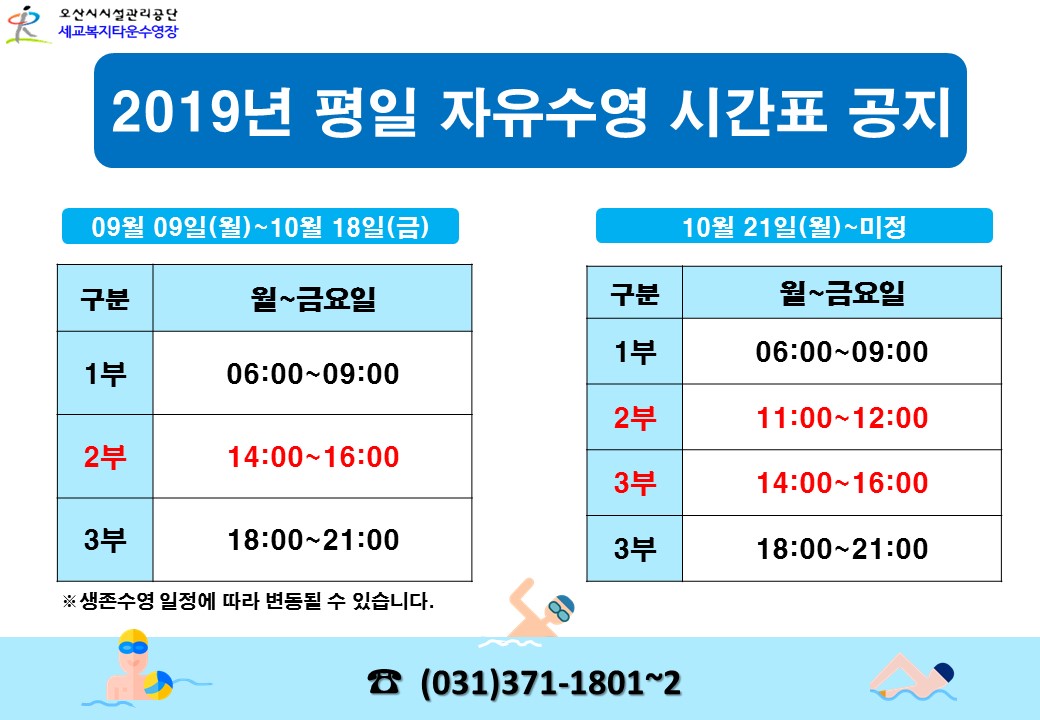 오산시시설관리공단
세교복지타운수영장

2019년 평일 자유수영 시간표 공지

09월 09일(월)~10월 18일(금)

| 구분 | 월~금요일 |
|---|---|
| 1부 | 06:00~09:00 |
| 2부 | 14:00~16:00 |
| 3부 | 18:00~21:00 |

※생존수영 일정에 따라 변동될 수 있습니다.

10월 21일(월)~미정

| 구분 | 월~금요일 |
|---|---|
| 1부 | 06:00~09:00 |
| 2부 | 11:00~12:00 |
| 3부 | 14:00~16:00 |
| 3부 | 18:00~21:00 |

☎ (031)371-1801~2